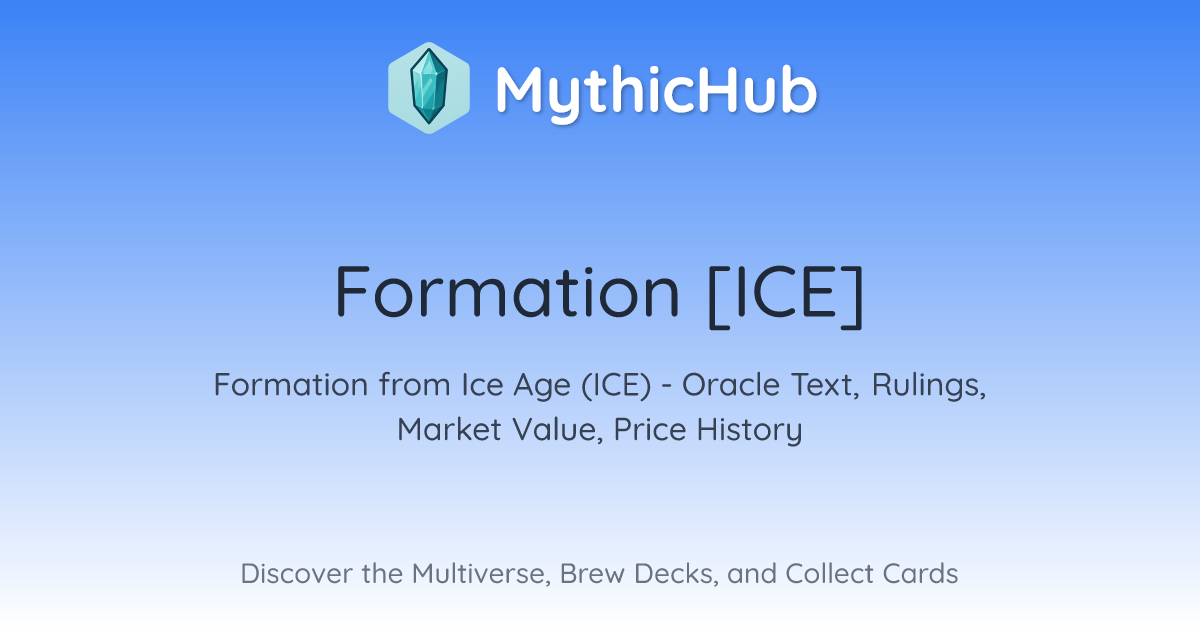 MythicHub

Formation [ICE]

Formation from Ice Age (ICE) - Oracle Text, Rulings, Market Value, Price History

Discover the Multiverse, Brew Decks, and Collect Cards